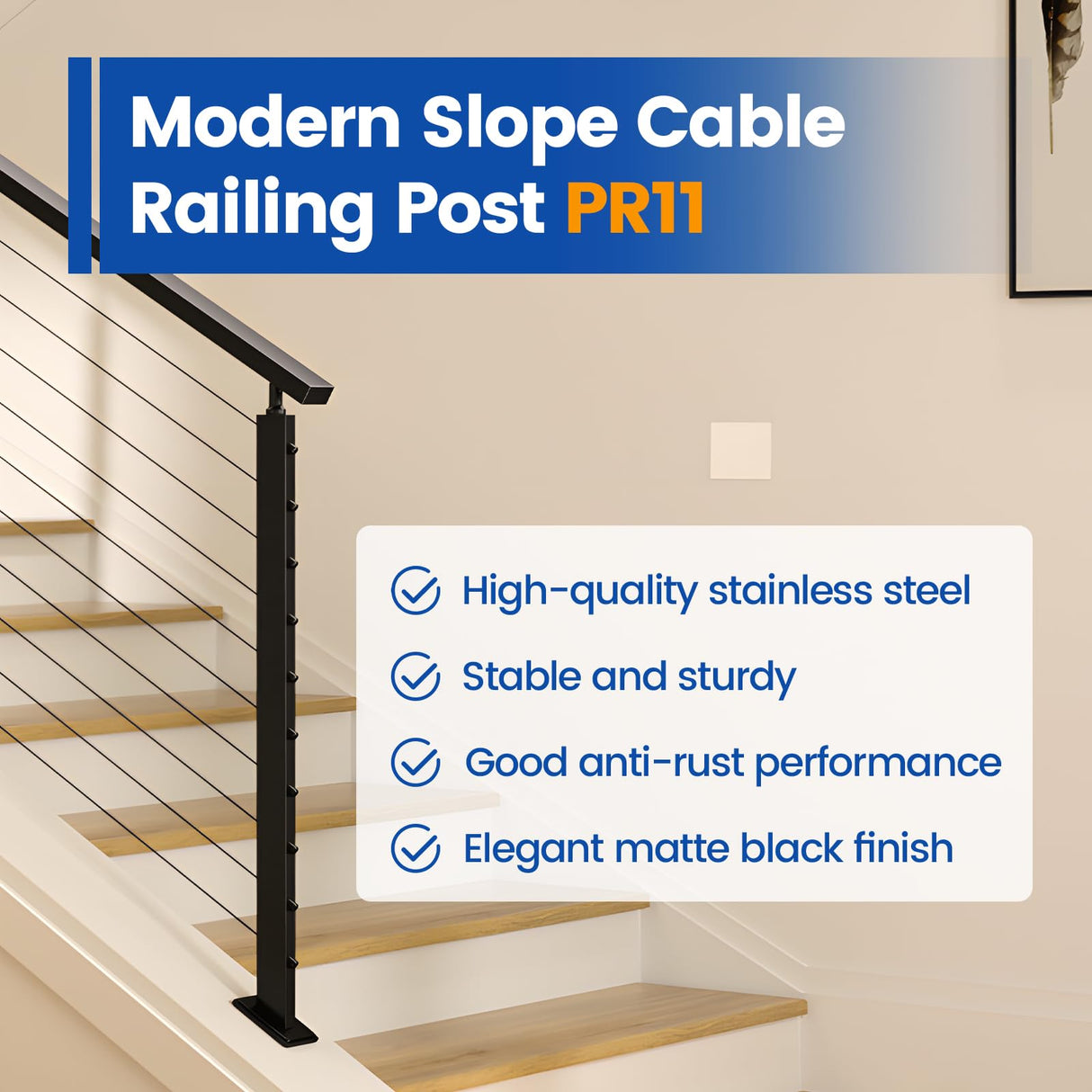 Modern Slope Cable Railing Post PR11

High-quality stainless steel

Stable and sturdy

Good anti-rust performance

Elegant matte black finish